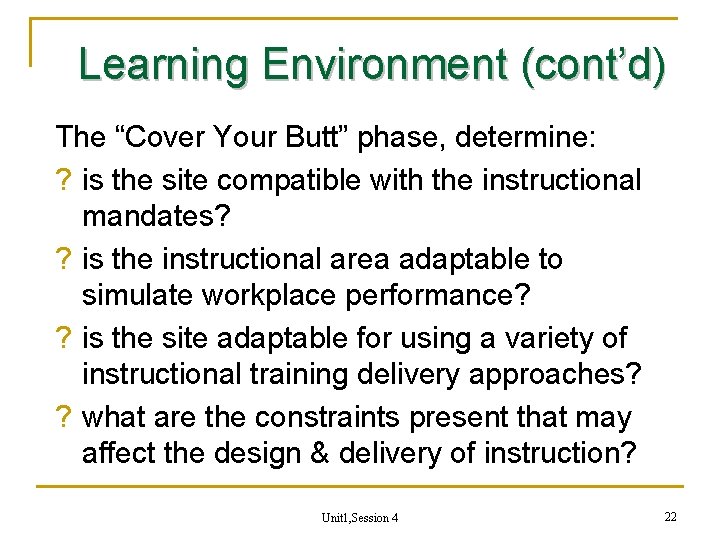 Learning Environment (cont'd)

The "Cover Your Butt" phase, determine:

? is the site compatible with the instructional mandates?

? is the instructional area adaptable to simulate workplace performance?

? is the site adaptable for using a variety of instructional training delivery approaches?

? what are the constraints present that may affect the design & delivery of instruction?

Unit1,Session 4

22